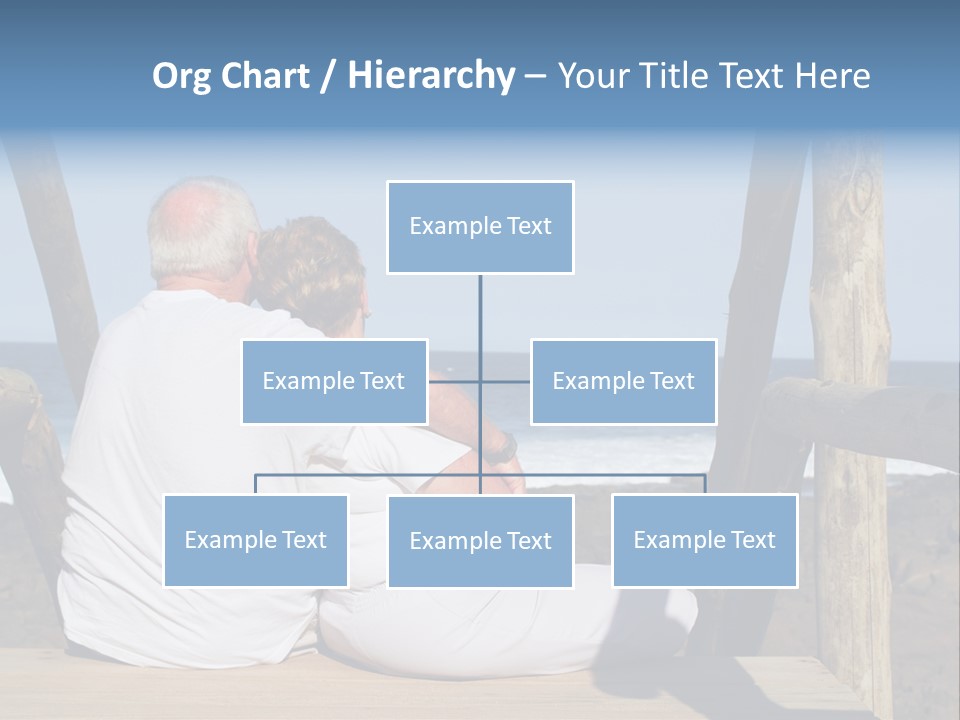 Org Chart / Hierarchy – Your Title Text Here

Example Text

Example Text

Example Text

Example Text

Example Text

Example Text